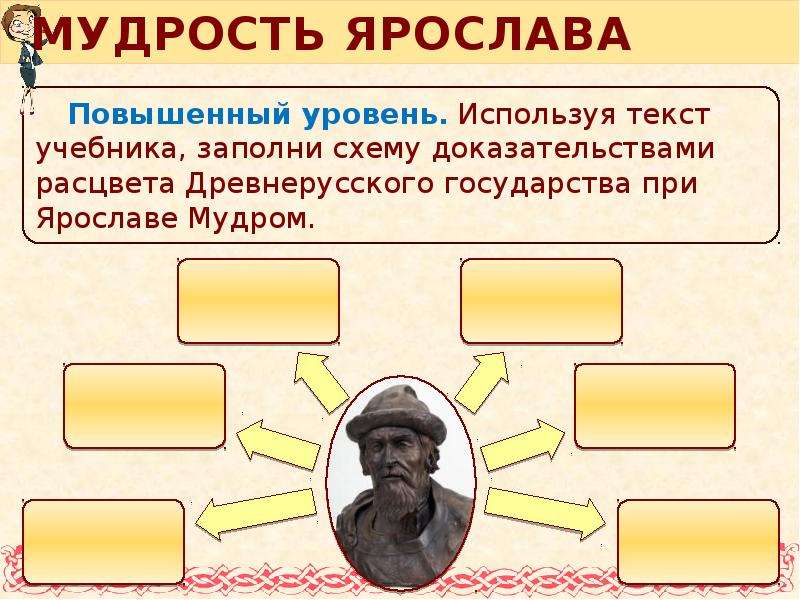 МУДРОСТЬ ЯРОСЛАВА

Повышенный уровень. Используя текст учебника, заполни схему доказательствами расцвета Древнерусского государства при Ярославе Мудром.